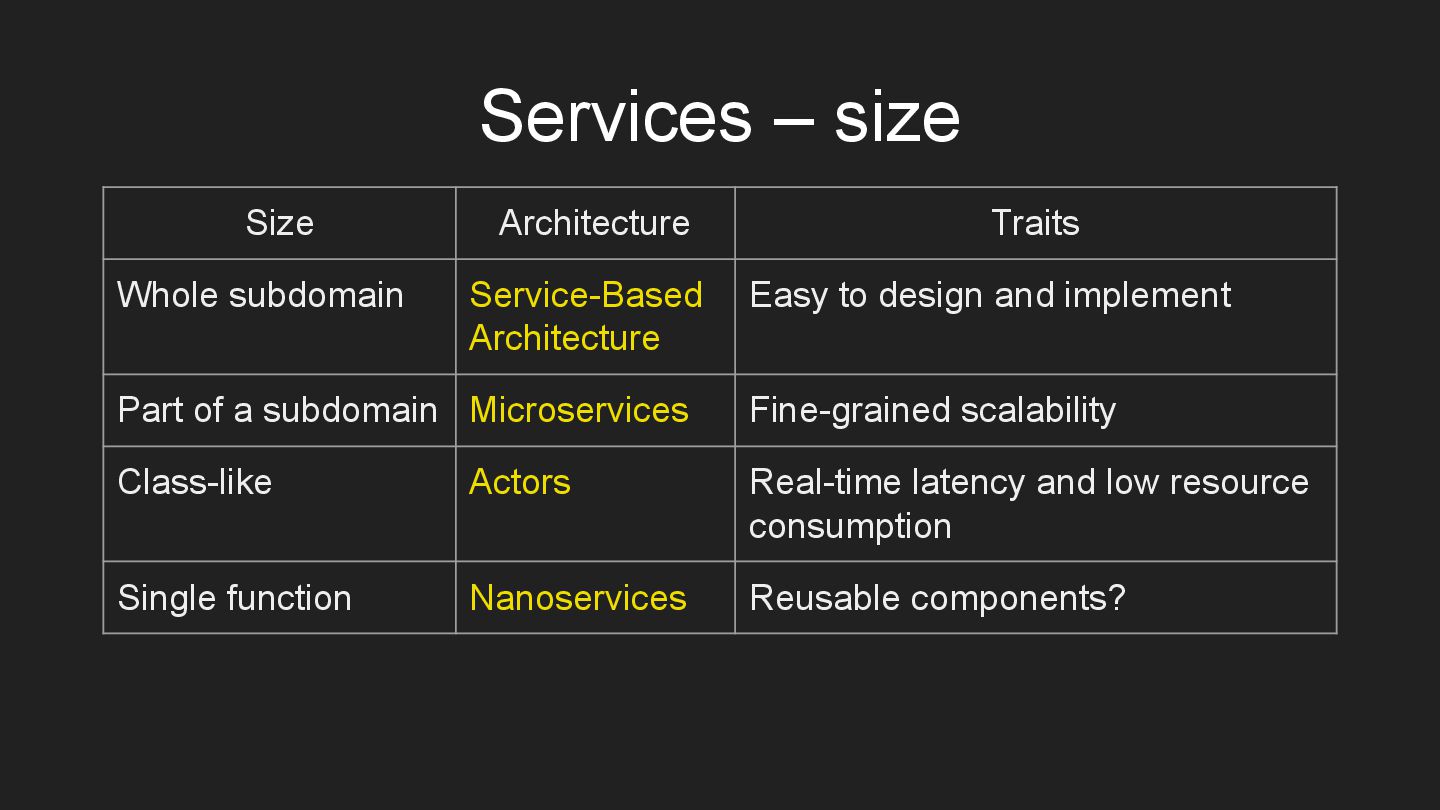 Services – size

| Size | Architecture | Traits |
|---|---|---|
| Whole subdomain | Service-Based Architecture | Easy to design and implement |
| Part of a subdomain | Microservices | Fine-grained scalability |
| Class-like | Actors | Real-time latency and low resource consumption |
| Single function | Nanoservices | Reusable components? |